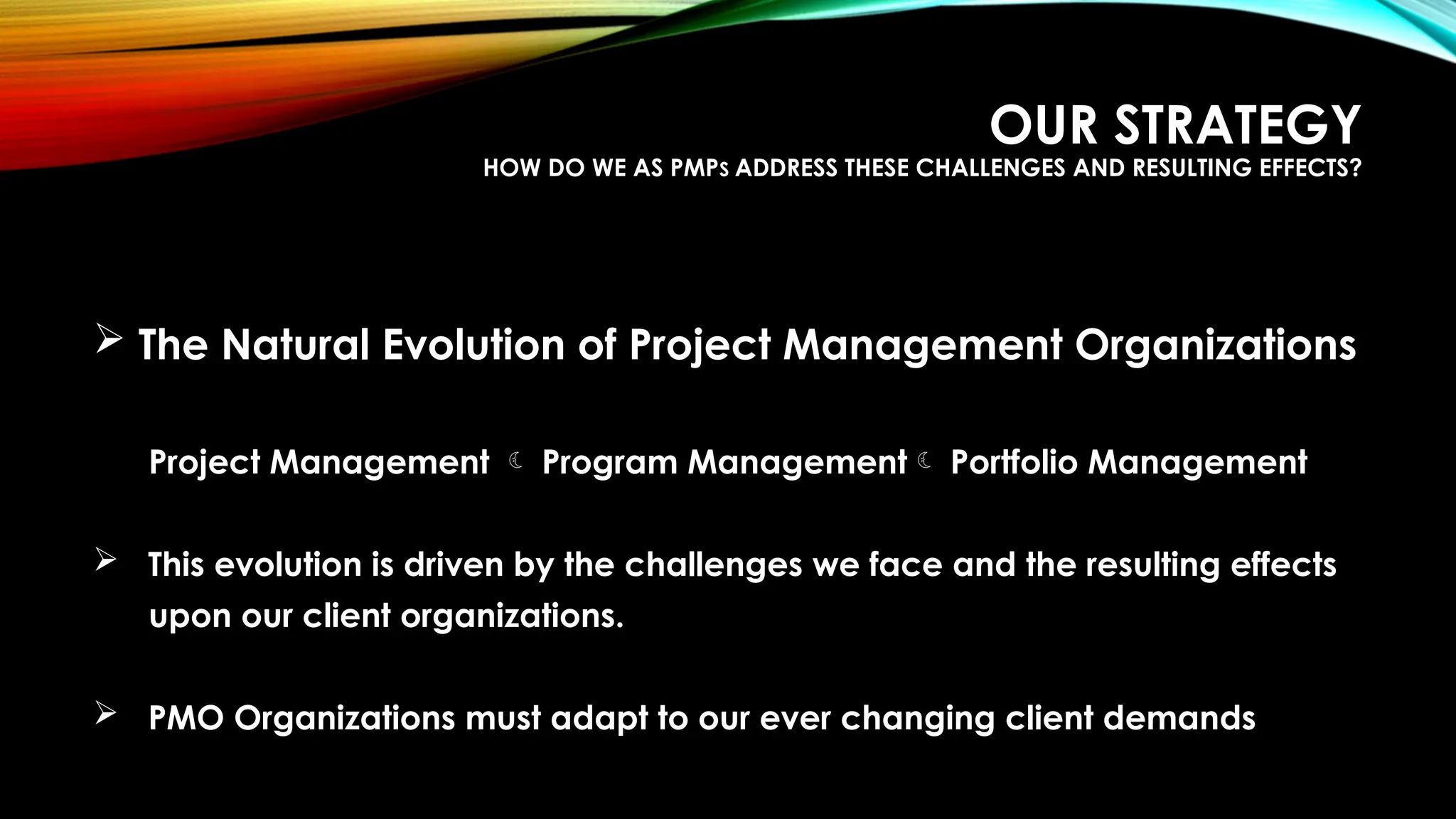 OUR STRATEGY
HOW DO WE AS PMPs ADDRESS THESE CHALLENGES AND RESULTING EFFECTS?

➢ The Natural Evolution of Project Management Organizations

Project Management ☾ Program Management ☾ Portfolio Management

➢ This evolution is driven by the challenges we face and the resulting effects upon our client organizations.

➢ PMO Organizations must adapt to our ever changing client demands